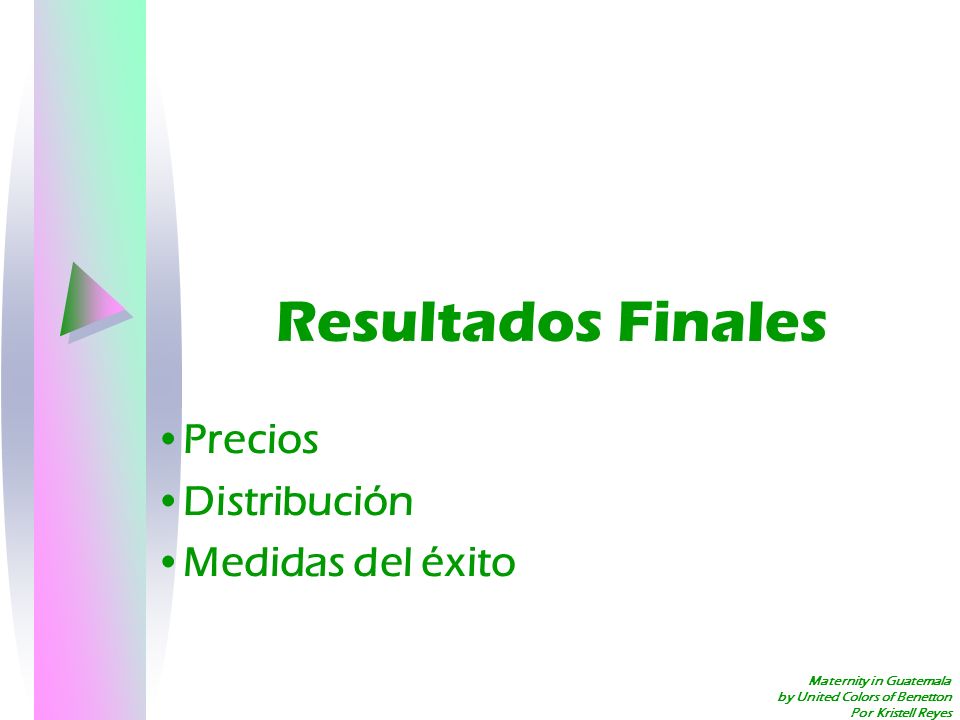 Resultados Finales

• Precios
• Distribución
• Medidas del éxito

Maternity in Guatemala
by United Colors of Benetton
Por Kristell Reyes